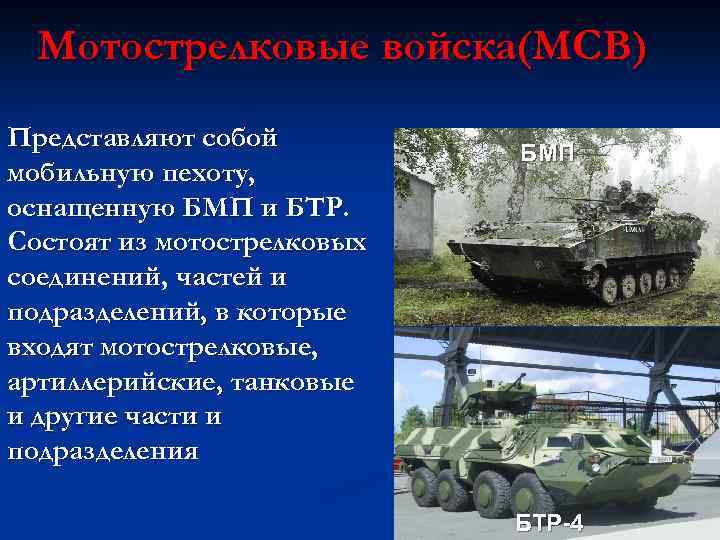 Мотострелковые войска(МСВ)

Представляют собой мобильную пехоту, оснащенную БМП и БТР. Состоят из мотострелковых соединений, частей и подразделений, в которые входят мотострелковые, артиллерийские, танковые и другие части и подразделения

БМП

БТР-4